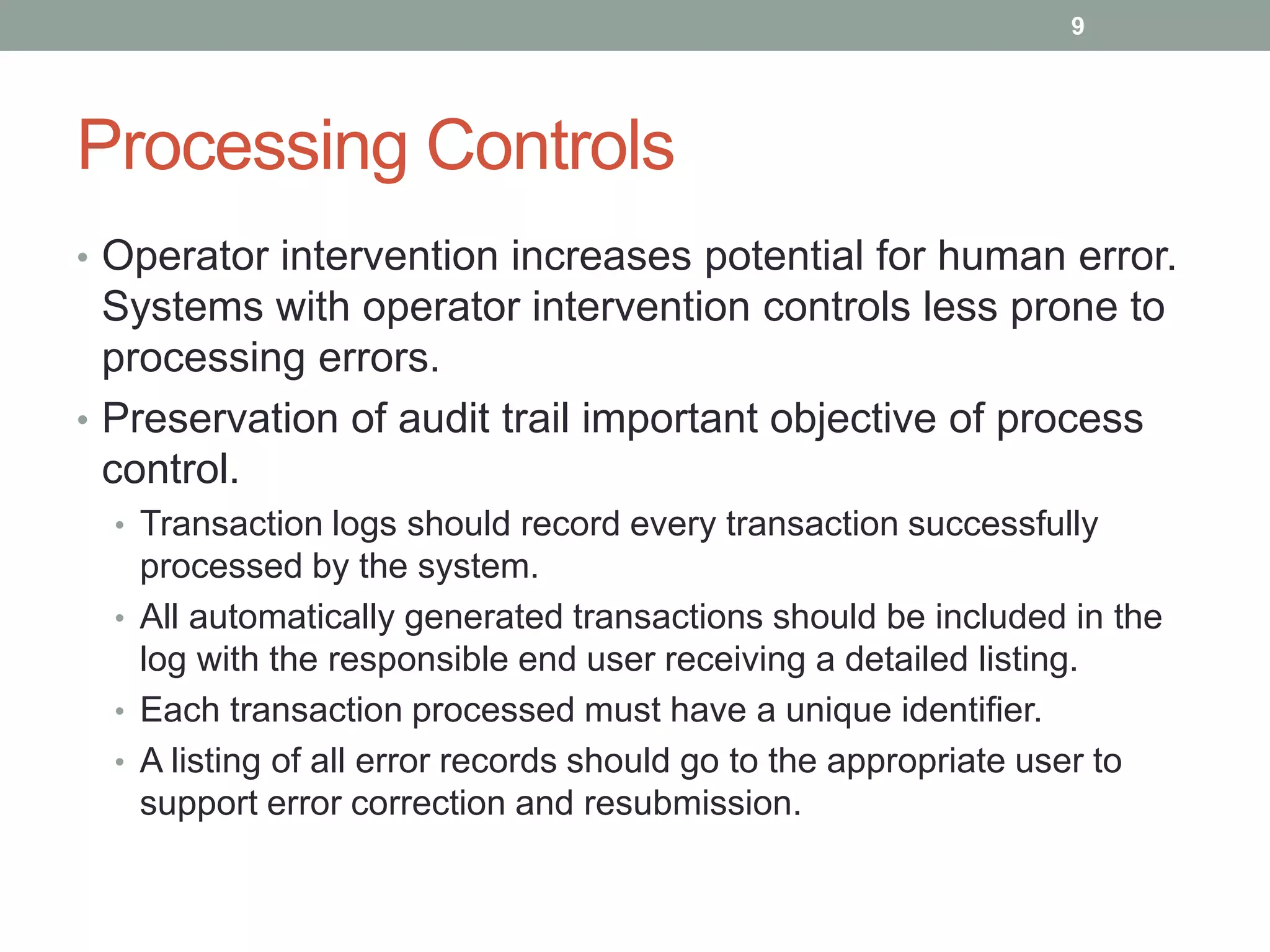 9

Processing Controls

• Operator intervention increases potential for human error. Systems with operator intervention controls less prone to processing errors.
• Preservation of audit trail important objective of process control.
  • Transaction logs should record every transaction successfully processed by the system.
  • All automatically generated transactions should be included in the log with the responsible end user receiving a detailed listing.
  • Each transaction processed must have a unique identifier.
  • A listing of all error records should go to the appropriate user to support error correction and resubmission.